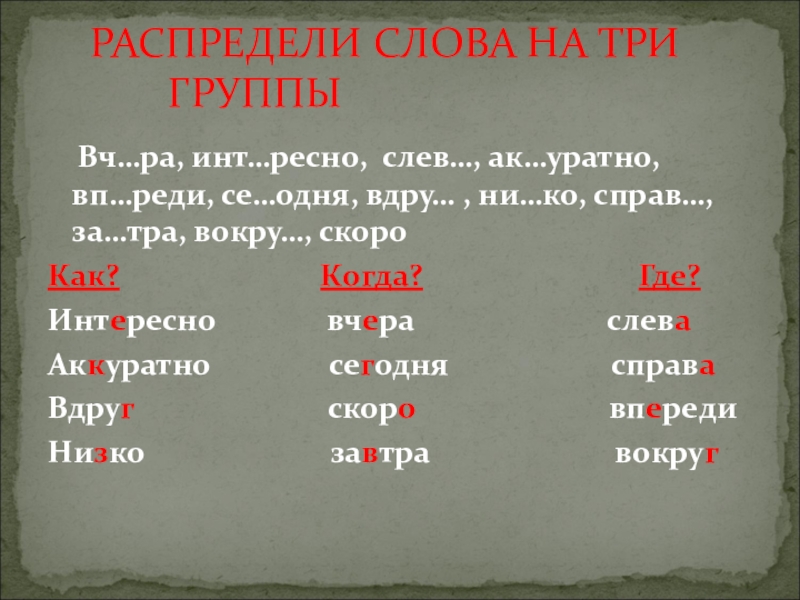 РАСПРЕДЕЛИ СЛОВА НА ТРИ ГРУППЫ

Вч…ра, инт…ресно, слев…, ак…уратно, вп…реди, се…одня, вдру… , ни…ко, справ…, за…тра, вокру…, скоро

| Как? | Когда? | Где? |
|---|---|---|
| Интересно | вчера | слева |
| Аккуратно | сегодня | справа |
| Вдруг | скоро | впереди |
| Низко | завтра | вокруг |